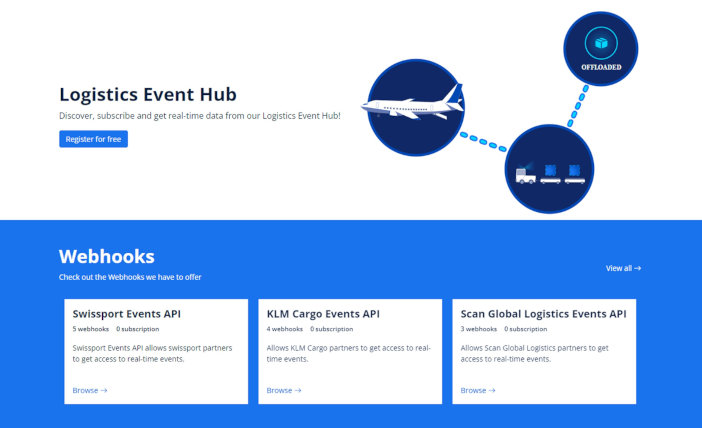 Logistics Event Hub

Discover, subscribe and get real-time data from our Logistics Event Hub!

Register for free

OFFLOADED

Webhooks

Check out the Webhooks we have to offer

View all →

Swissport Events API

5 webhooks 0 subscription

Swissport Events API allows swissport partners to get access to real-time events.

Browse →

KLM Cargo Events API

4 webhooks 0 subscription

Allows KLM Cargo partners to get access to real-time events.

Browse →

Scan Global Logistics Events API

3 webhooks 0 subscription

Allows Scan Global Logistics partners to get access to real-time events.

Browse →